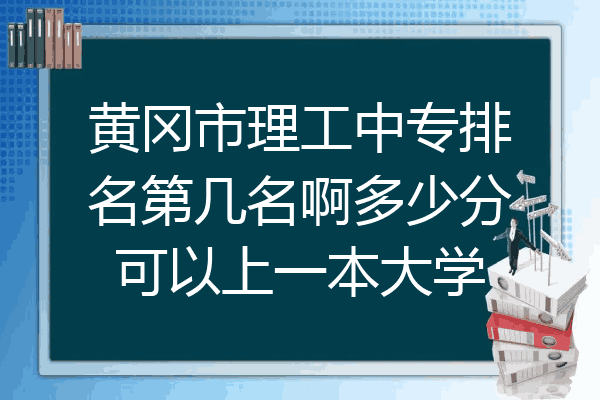 黄冈市理工中专排名第几名啊多少分可以上一本大学